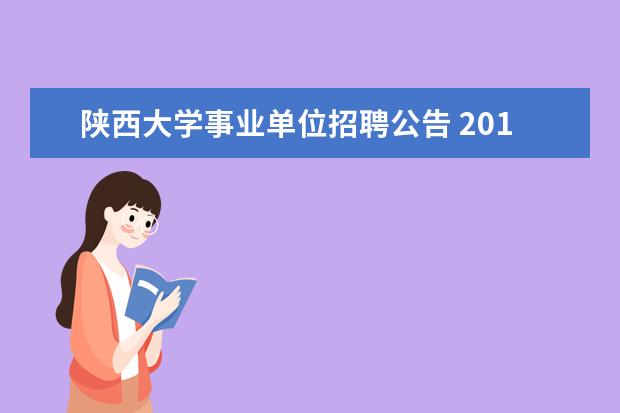 陕西大学事业单位招聘公告 201